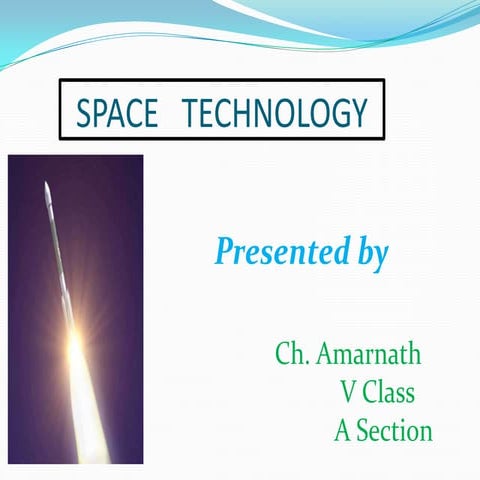 SPACE TECHNOLOGY

Presented by

Ch. Amarnath
V Class
A Section